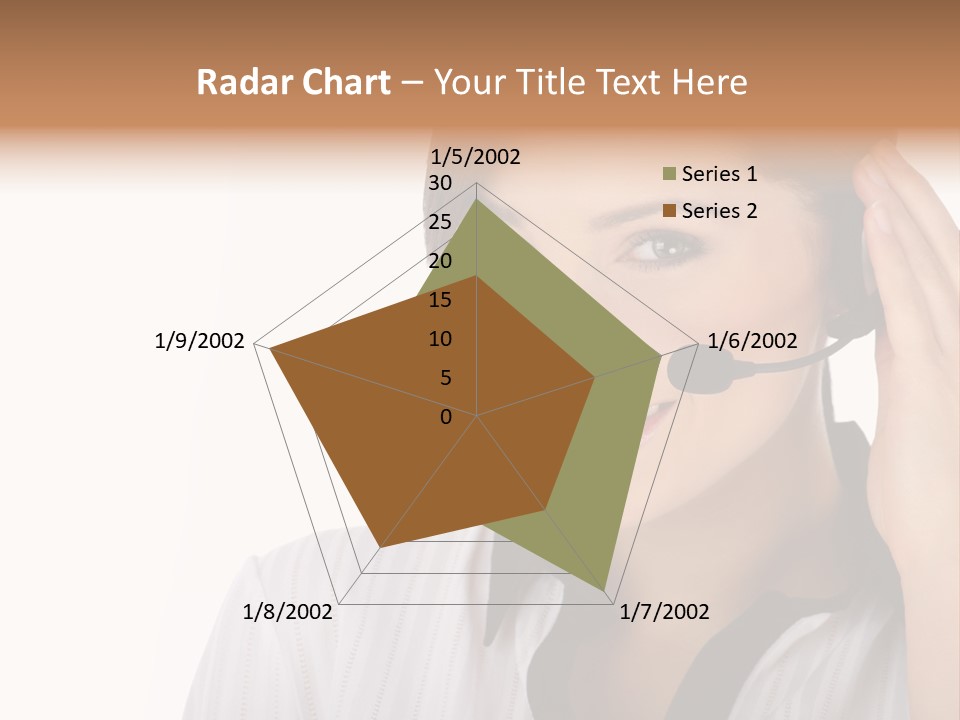 Radar Chart – Your Title Text Here

1/5/2002
30
25
20
15
10
5
0
1/6/2002
1/7/2002
1/8/2002
1/9/2002

Series 1
Series 2